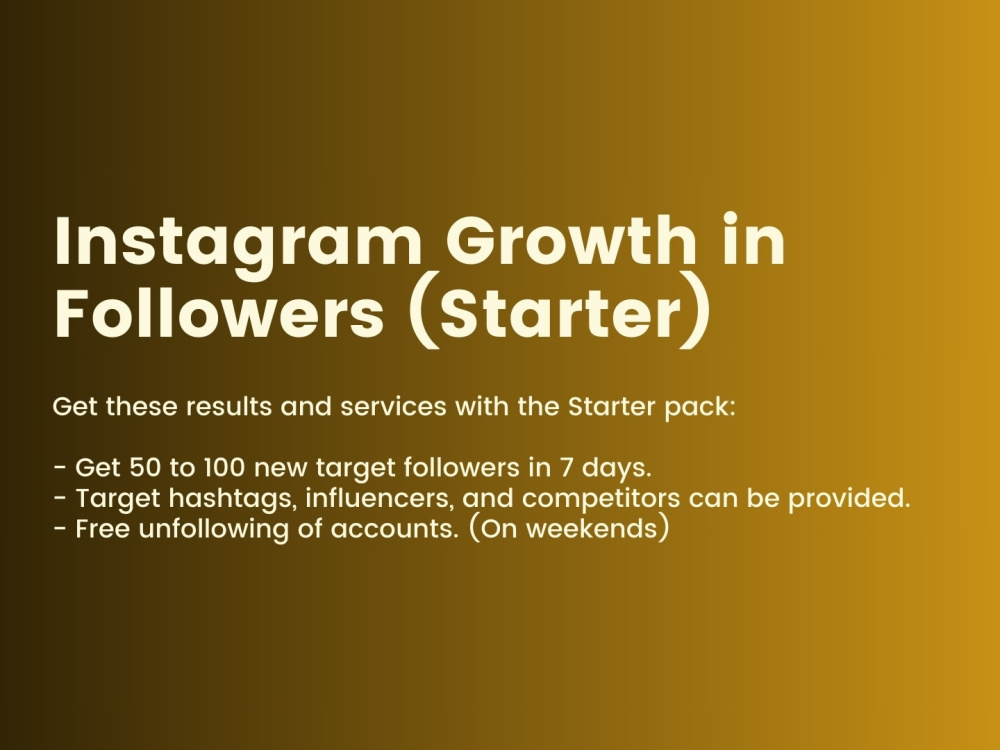 Instagram Growth in Followers (Starter)

Get these results and services with the Starter pack:

- Get 50 to 100 new target followers in 7 days.
- Target hashtags, influencers, and competitors can be provided.
- Free unfollowing of accounts. (On weekends)